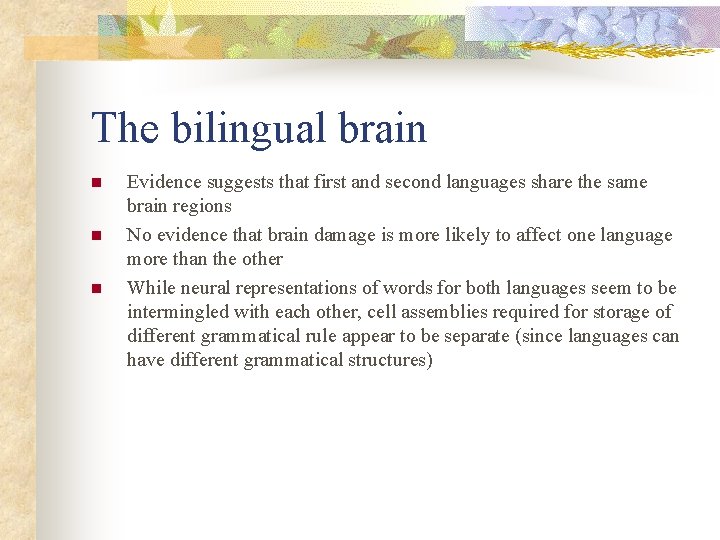 The bilingual brain

- Evidence suggests that first and second languages share the same brain regions
- No evidence that brain damage is more likely to affect one language more than the other
- While neural representations of words for both languages seem to be intermingled with each other, cell assemblies required for storage of different grammatical rule appear to be separate (since languages can have different grammatical structures)